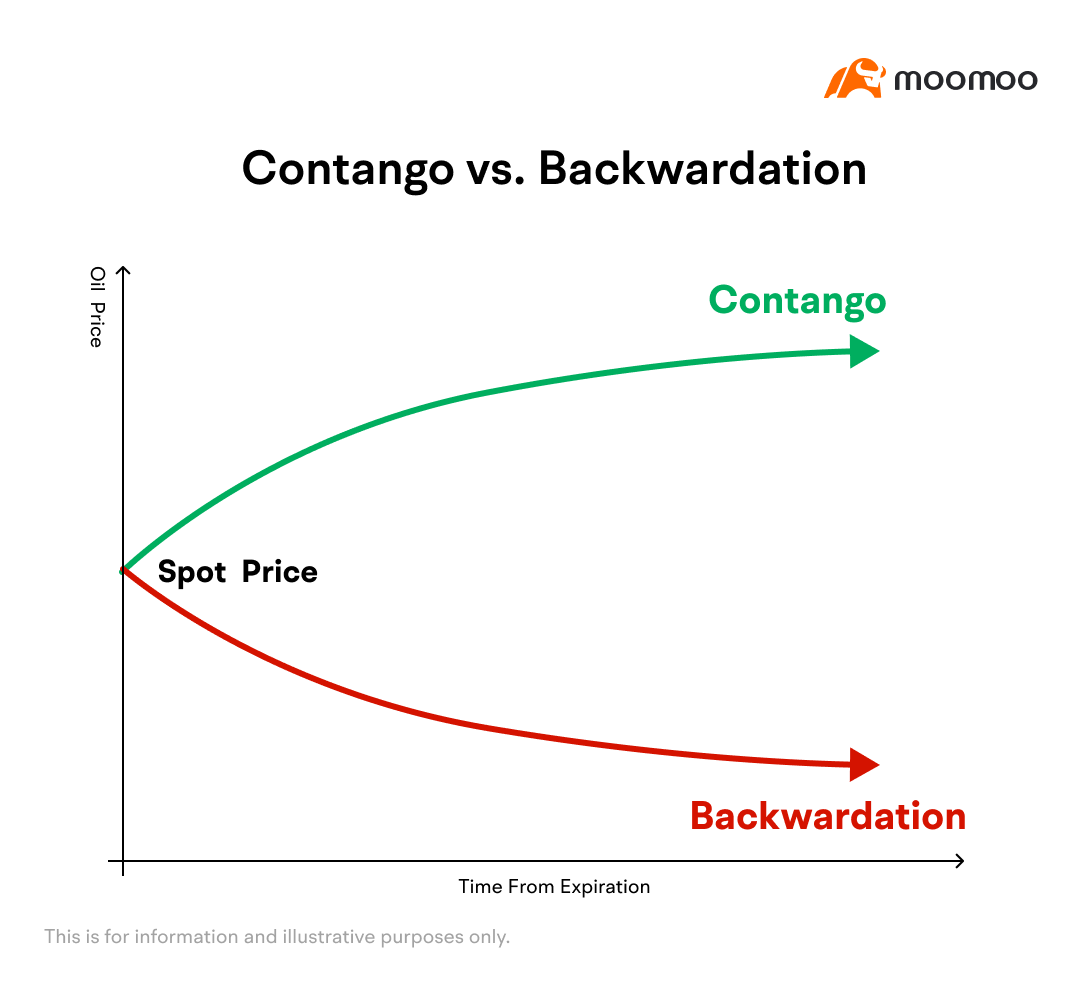 moomoo

Contango vs. Backwardation

Oil Price

Contango

Spot Price

Backwardation

Time From Expiration

This is for information and illustrative purposes only.